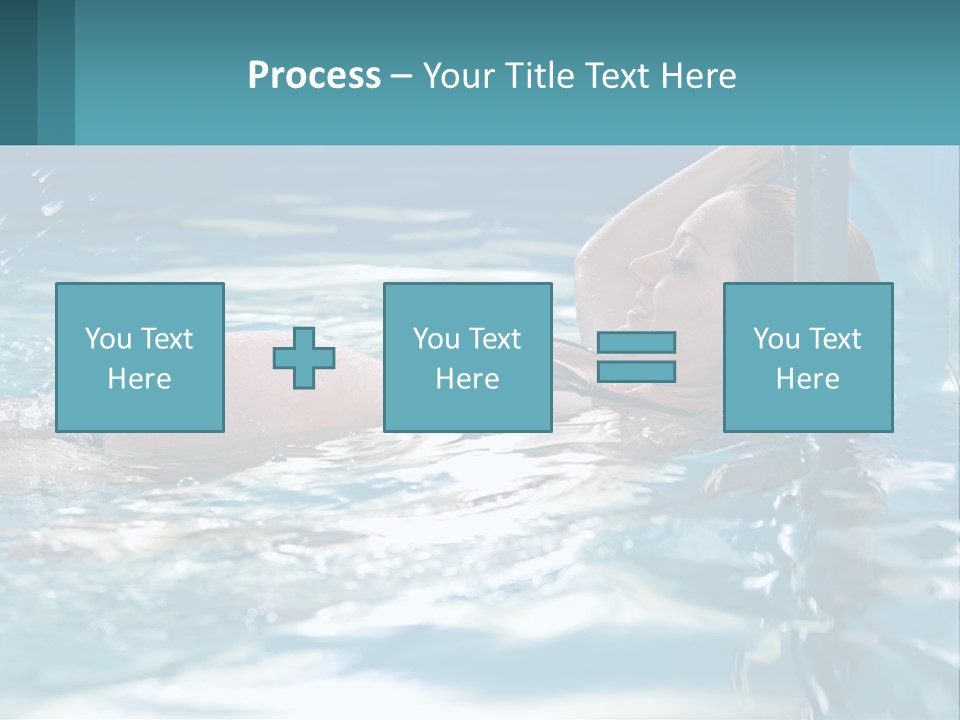 Process – Your Title Text Here

You Text Here

You Text Here

You Text Here